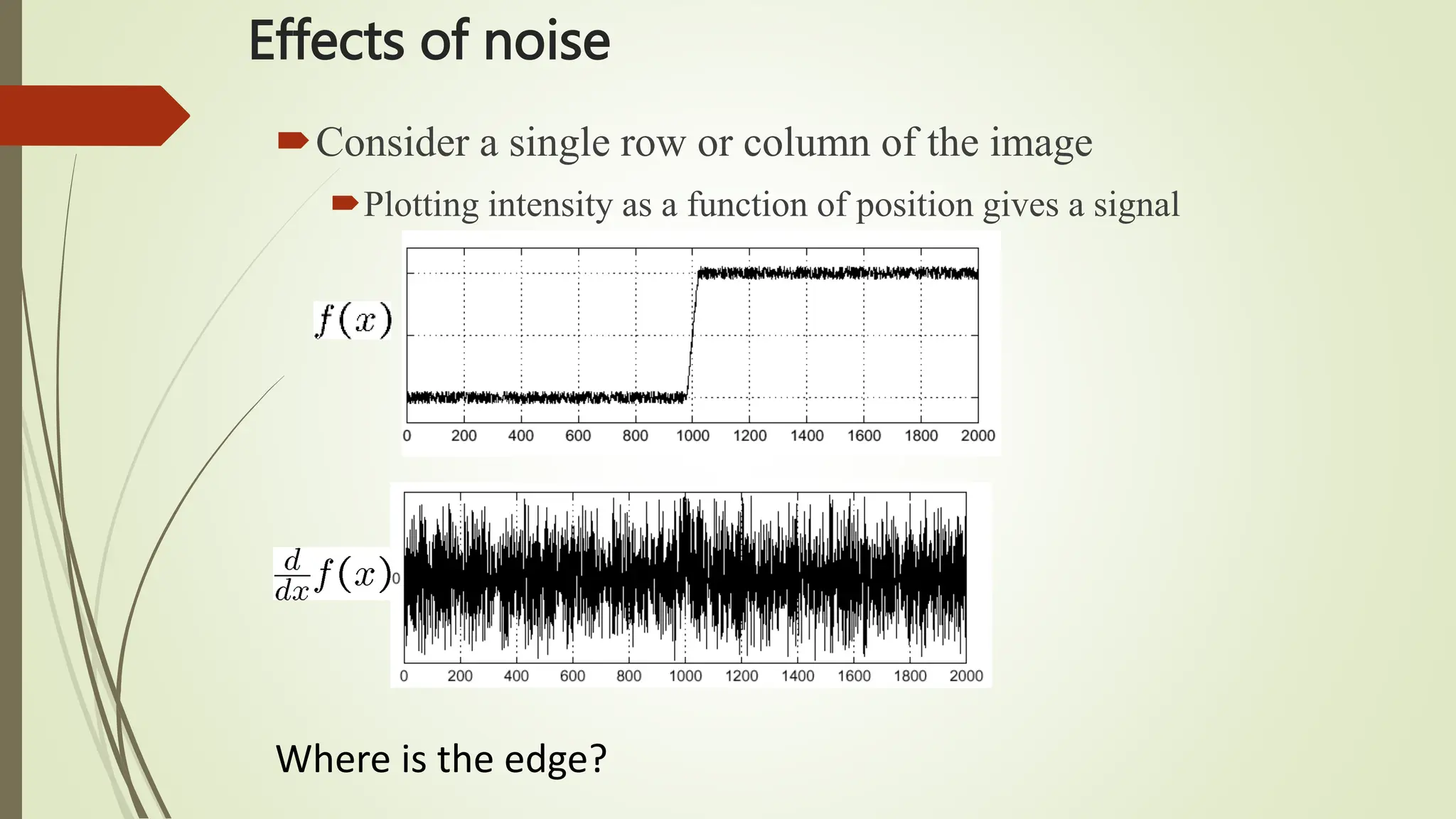 Effects of noise

Consider a single row or column of the image

Plotting intensity as a function of position gives a signal

$f(x)$

0 200 400 600 800 1000 1200 1400 1600 1800 2000

$\frac{d}{dx}f(x)$ 0

0 200 400 600 800 1000 1200 1400 1600 1800 2000

Where is the edge?